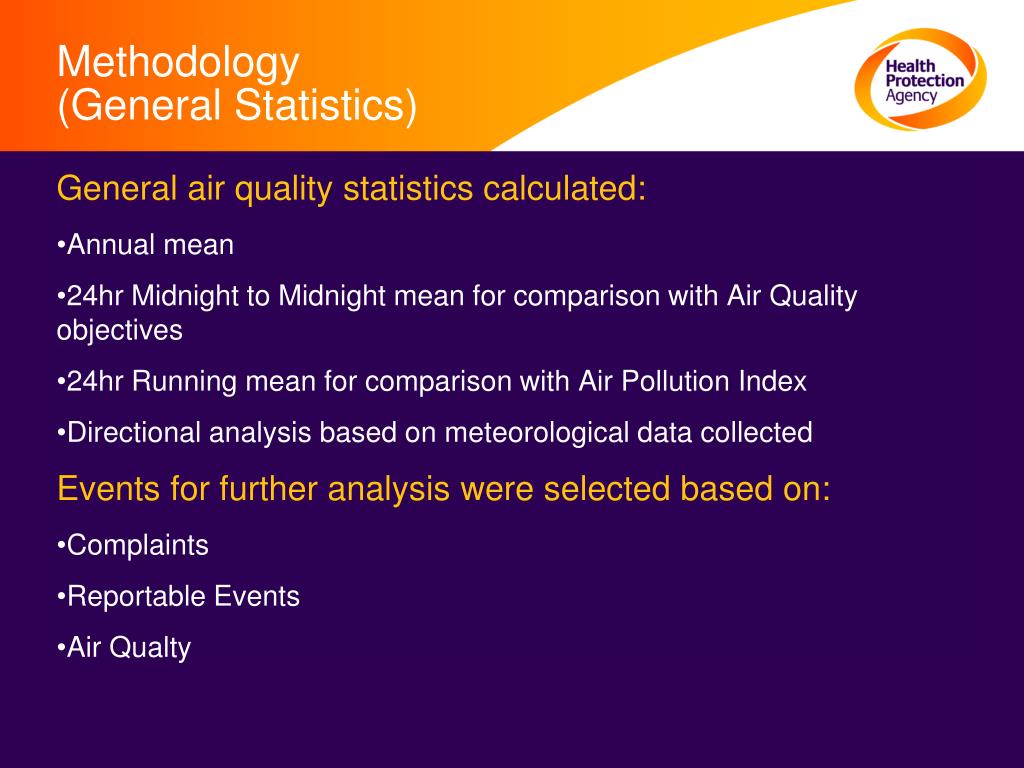 Methodology
(General Statistics)

Health Protection Agency

General air quality statistics calculated:

•Annual mean

•24hr Midnight to Midnight mean for comparison with Air Quality objectives

•24hr Running mean for comparison with Air Pollution Index

•Directional analysis based on meteorological data collected

Events for further analysis were selected based on:

•Complaints

•Reportable Events

•Air Qualty